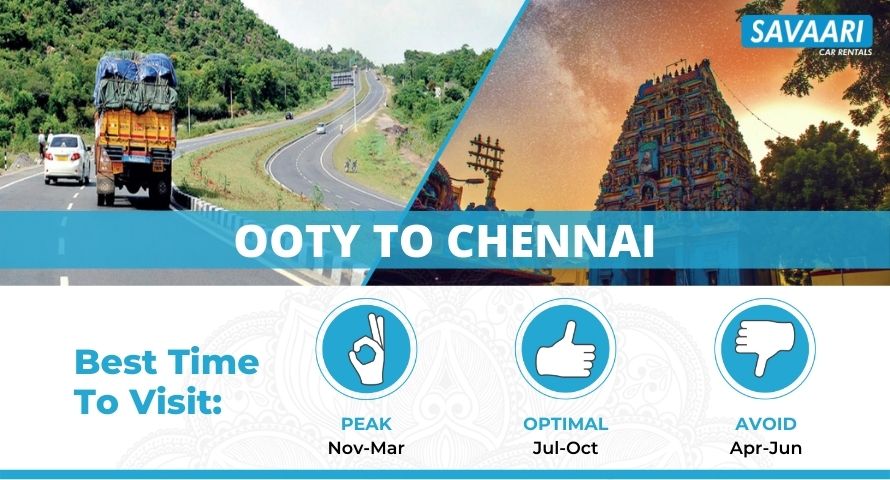 SAVAARI
CAR RENTALS

OOTY TO CHENNAI

Best Time To Visit:

PEAK
Nov-Mar

OPTIMAL
Jul-Oct

AVOID
Apr-Jun